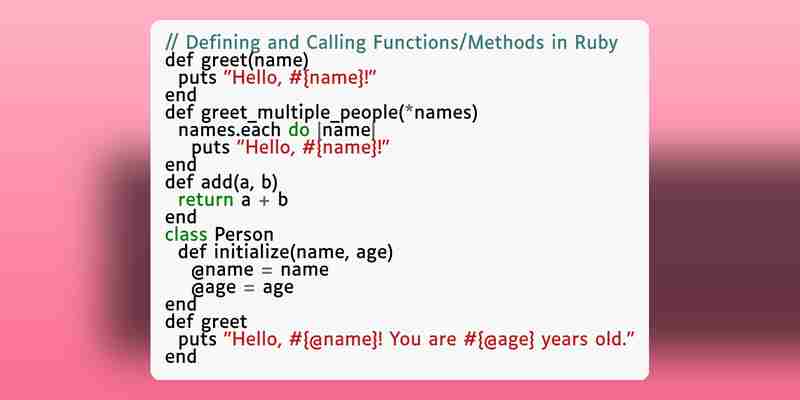 // Defining and Calling Functions/Methods in Ruby
def greet(name)
  puts "Hello, #{name}!"
end
def greet_multiple_people(*names)
  names.each do |name|
    puts "Hello, #{name}!"
end
def add(a, b)
  return a + b
end
class Person
  def initialize(name, age)
    @name = name
    @age = age
end
def greet
  puts "Hello, #{@name}! You are #{@age} years old."
end